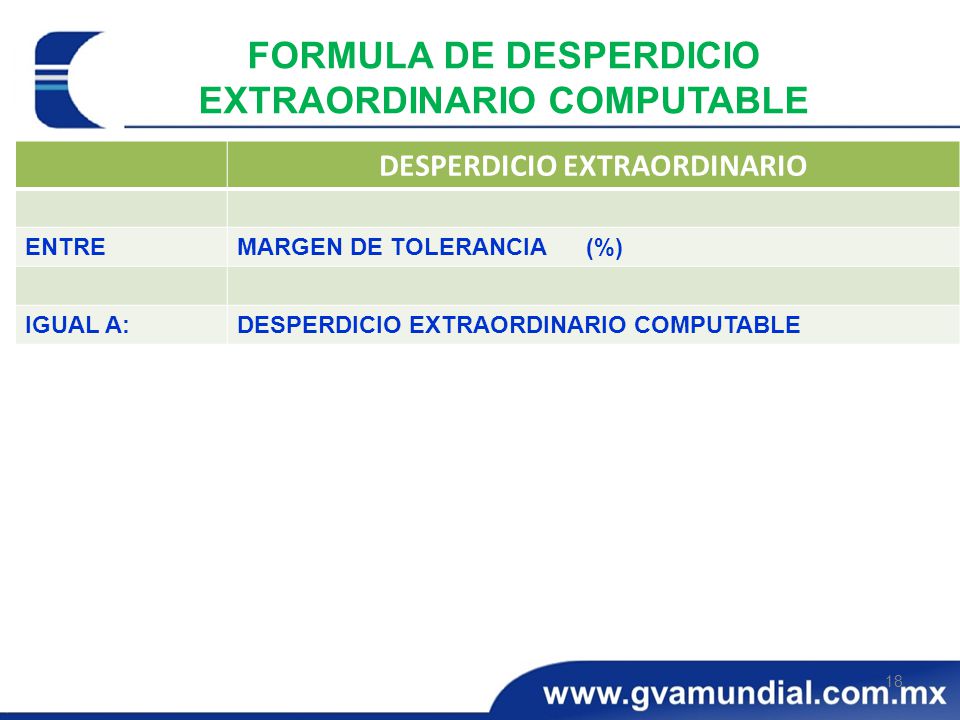 FORMULA DE DESPERDICIO EXTRAORDINARIO COMPUTABLE

| | DESPERDICIO EXTRAORDINARIO |
|---|---|
| | |
| ENTRE | MARGEN DE TOLERANCIA (%) |
| | |
| IGUAL A: | DESPERDICIO EXTRAORDINARIO COMPUTABLE |

18

www.gvamundial.com.mx